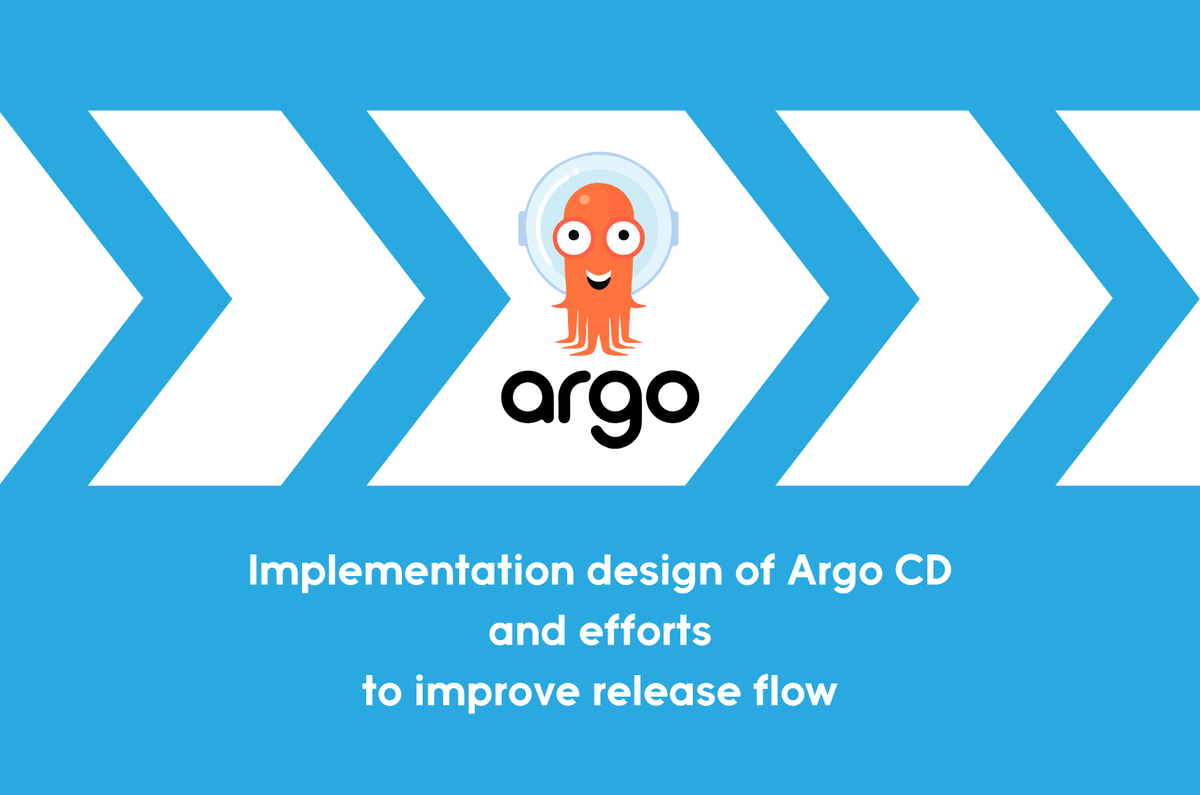 argo

Implementation design of Argo CD
and efforts
to improve release flow